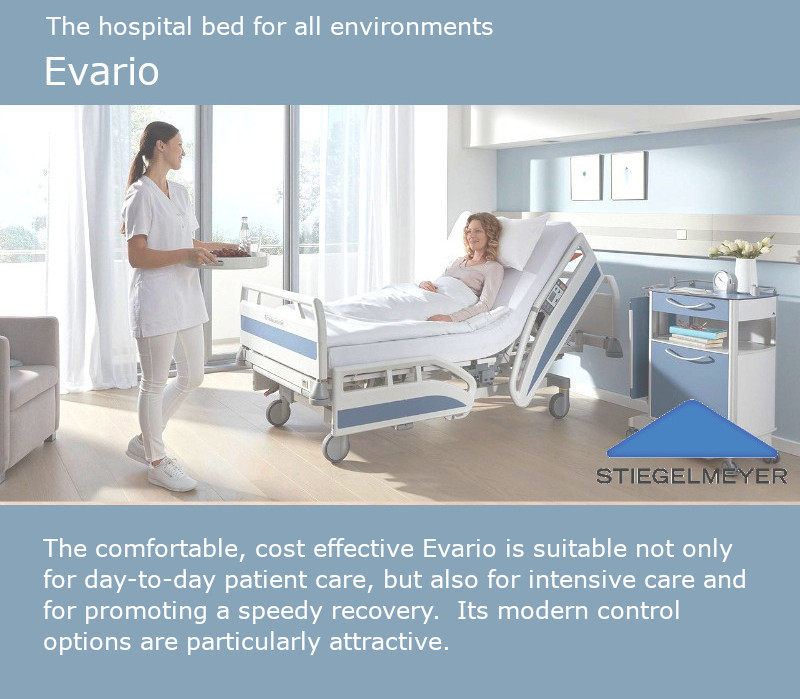 The hospital bed for all environments

Evario

STIEGELMEYER

The comfortable, cost effective Evario is suitable not only for day-to-day patient care, but also for intensive care and for promoting a speedy recovery. Its modern control options are particularly attractive.